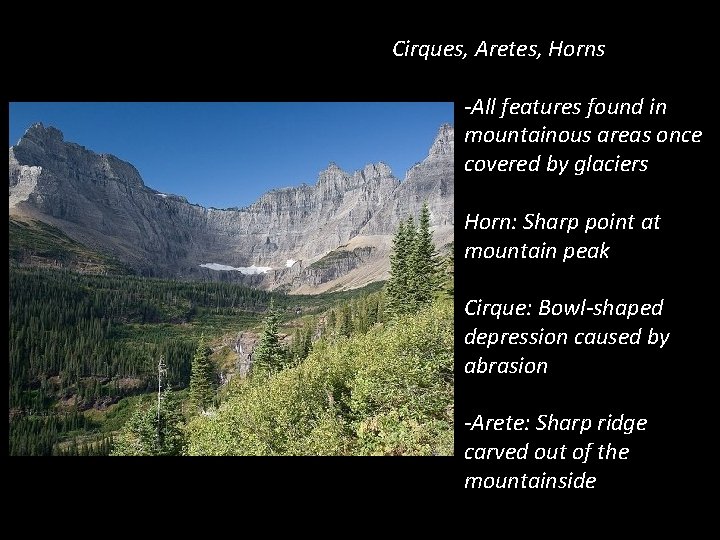 Cirques, Aretes, Horns

-All features found in mountainous areas once covered by glaciers

Horn: Sharp point at mountain peak

Cirque: Bowl-shaped depression caused by abrasion

-Arete: Sharp ridge carved out of the mountainside